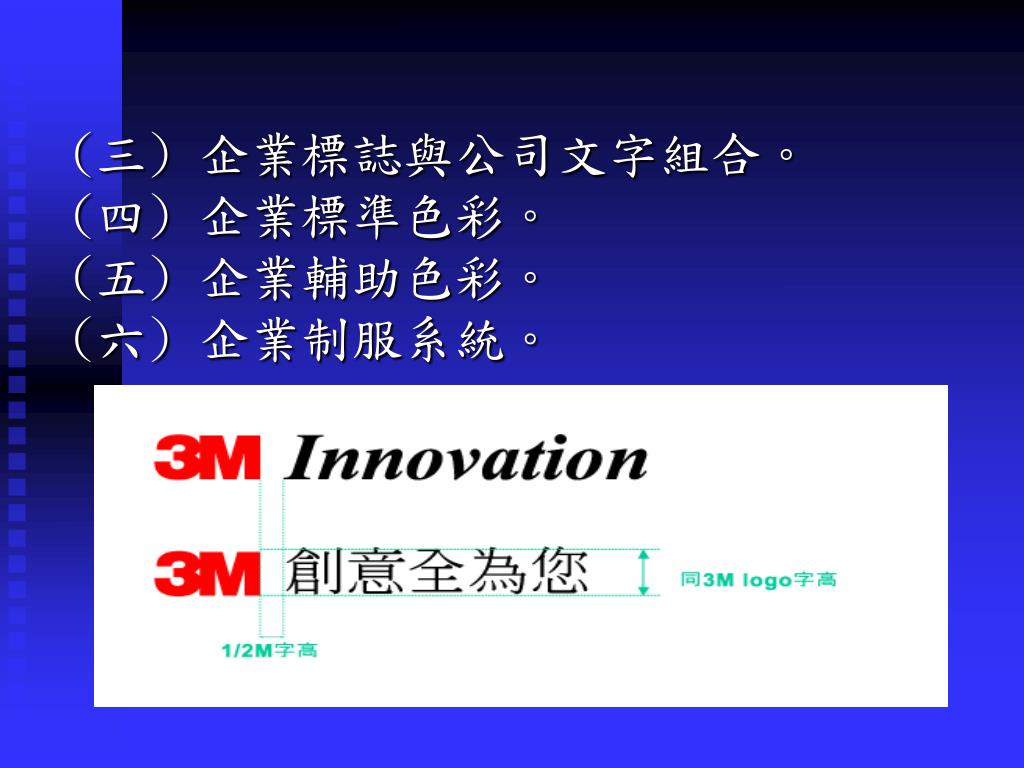 （三）企業標誌與公司文字組合。
（四）企業標準色彩。
（五）企業輔助色彩。
（六）企業制服系統。

3M Innovation

3M 創意全為您

同3M logo字高

1/2M字高